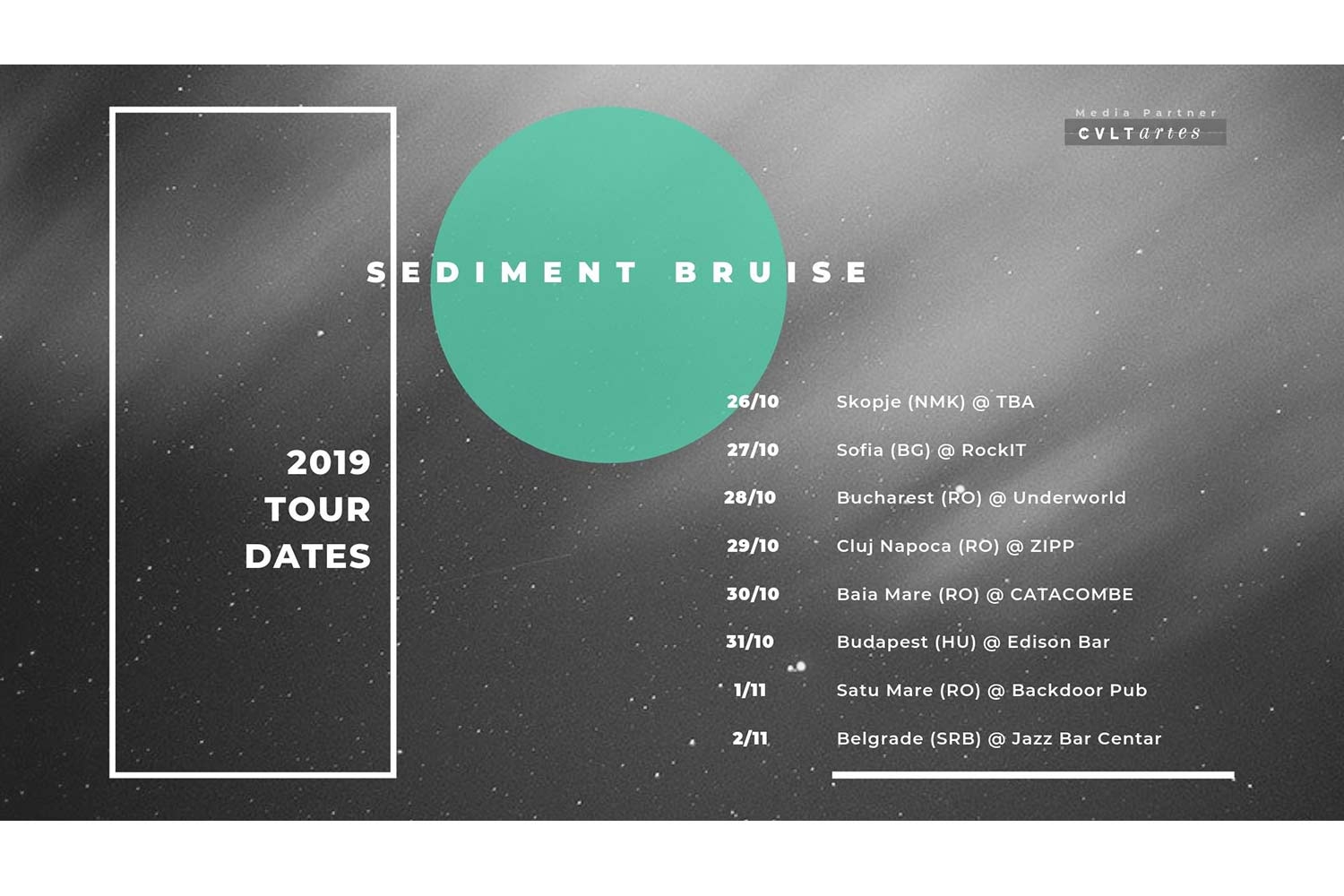 Media Partner
CVLTartes

SEDIMENT BRUISE

2019
TOUR
DATES

26/10 Skopje (NMK) @ TBA
27/10 Sofia (BG) @ RockIT
28/10 Bucharest (RO) @ Underworld
29/10 Cluj Napoca (RO) @ ZIPP
30/10 Baia Mare (RO) @ CATACOMBE
31/10 Budapest (HU) @ Edison Bar
1/11 Satu Mare (RO) @ Backdoor Pub
2/11 Belgrade (SRB) @ Jazz Bar Centar